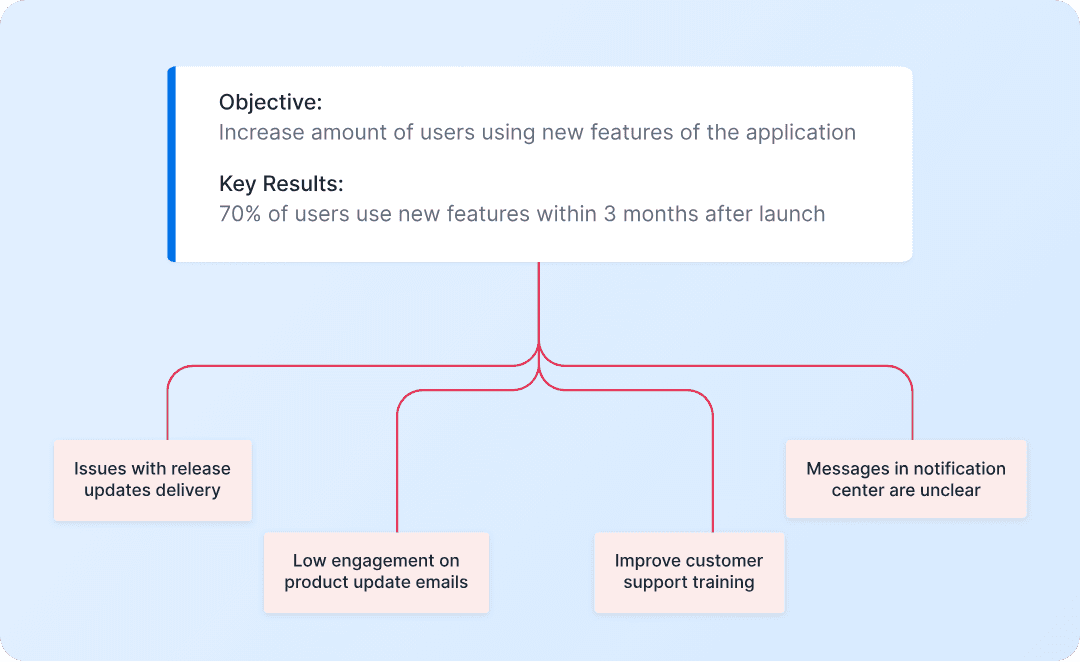 Objective:
Increase amount of users using new features of the application

Key Results:
70% of users use new features within 3 months after launch

Issues with release updates delivery

Low engagement on product update emails

Improve customer support training

Messages in notification center are unclear